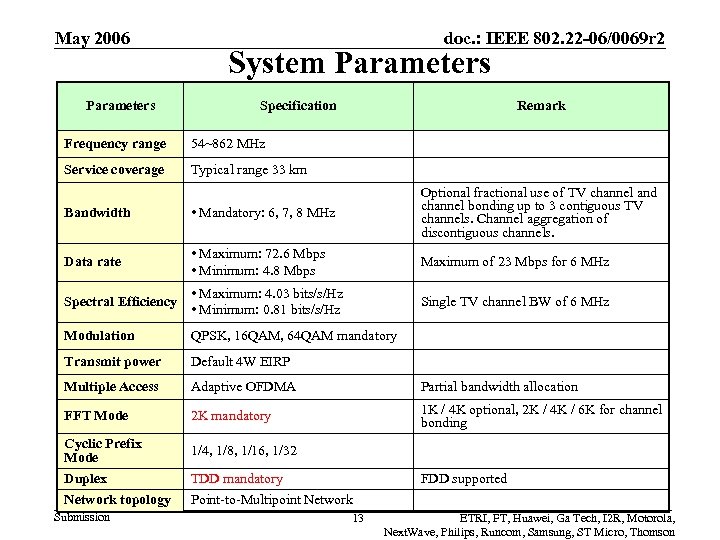 May 2006

doc.: IEEE 802.22-06/0069r2

System Parameters

| Parameters | Specification | Remark |
|---|---|---|
| Frequency range | 54~862 MHz | |
| Service coverage | Typical range 33 km | |
| Bandwidth | • Mandatory: 6, 7, 8 MHz | Optional fractional use of TV channel and channel bonding up to 3 contiguous TV channels. Channel aggregation of discontiguous channels. |
| Data rate | • Maximum: 72.6 Mbps • Minimum: 4.8 Mbps | Maximum of 23 Mbps for 6 MHz |
| Spectral Efficiency | • Maximum: 4.03 bits/s/Hz • Minimum: 0.81 bits/s/Hz | Single TV channel BW of 6 MHz |
| Modulation | QPSK, 16QAM, 64QAM mandatory | |
| Transmit power | Default 4W EIRP | |
| Multiple Access | Adaptive OFDMA | Partial bandwidth allocation |
| FFT Mode | 2K mandatory | 1K / 4K optional, 2K / 4K / 6K for channel bonding |
| Cyclic Prefix Mode | 1/4, 1/8, 1/16, 1/32 | |
| Duplex | TDD mandatory | FDD supported |
| Network topology | Point-to-Multipoint Network | |

Submission

13

ETRI, FT, Huawei, Ga Tech, I2R, Motorola, NextWave, Philips, Runcom, Samsung, ST Micro, Thomson